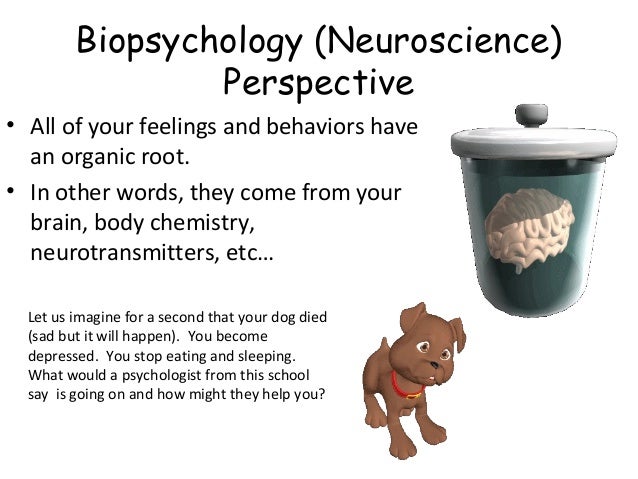 Biopsychology (Neuroscience) Perspective

• All of your feelings and behaviors have an organic root.

• In other words, they come from your brain, body chemistry, neurotransmitters, etc…

Let us imagine for a second that your dog died (sad but it will happen). You become depressed. You stop eating and sleeping. What would a psychologist from this school say is going on and how might they help you?